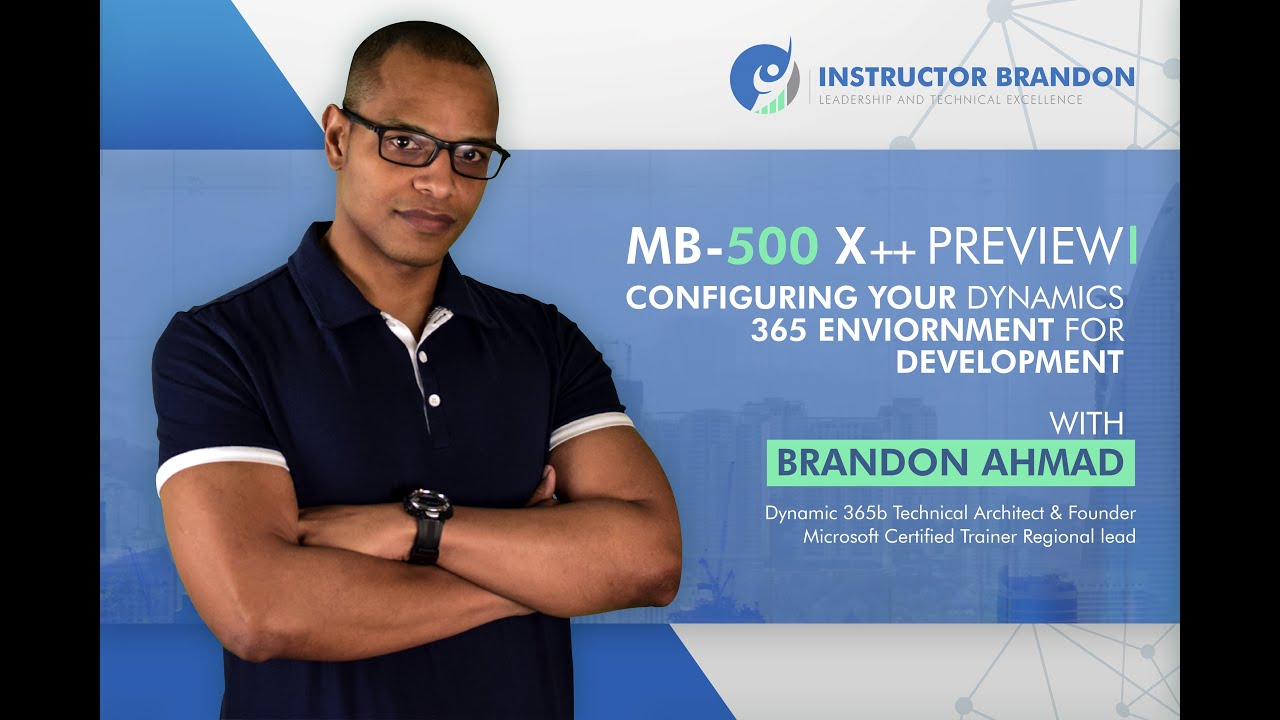 INSTRUCTOR BRANDON
LEADERSHIP AND TECHNICAL EXCELLENCE

MB-500 X++ PREVIEW I
CONFIGURING YOUR DYNAMICS 365 ENVIORNMENT FOR DEVELOPMENT

WITH
BRANDON AHMAD

Dynamic 365b Technical Architect & Founder
Microsoft Certified Trainer Regional lead